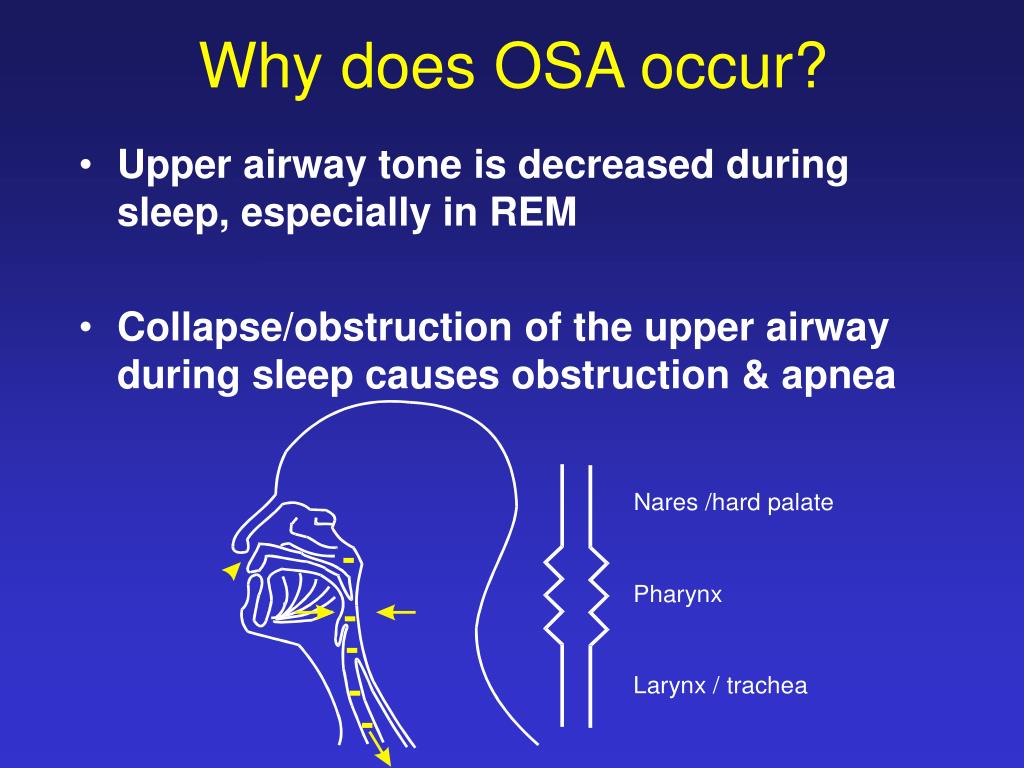 Why does OSA occur?

• Upper airway tone is decreased during sleep, especially in REM

• Collapse/obstruction of the upper airway during sleep causes obstruction & apnea

Nares /hard palate

Pharynx

Larynx / trachea